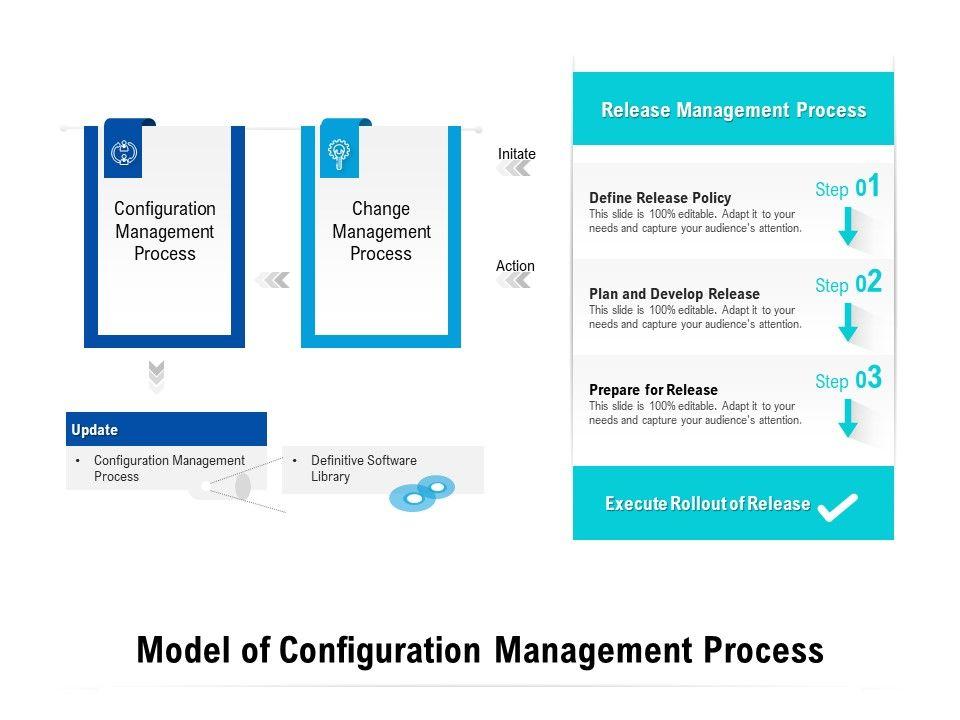 Configuration Management Process

Change Management Process

Initate

Action

Update

• Configuration Management Process

• Definitive Software Library

Release Management Process

Define Release Policy
This slide is 100% editable. Adapt it to your needs and capture your audience's attention.

Step 01

Plan and Develop Release
This slide is 100% editable. Adapt it to your needs and capture your audience's attention.

Step 02

Prepare for Release
This slide is 100% editable. Adapt it to your needs and capture your audience's attention.

Step 03

Execute Rollout of Release

Model of Configuration Management Process